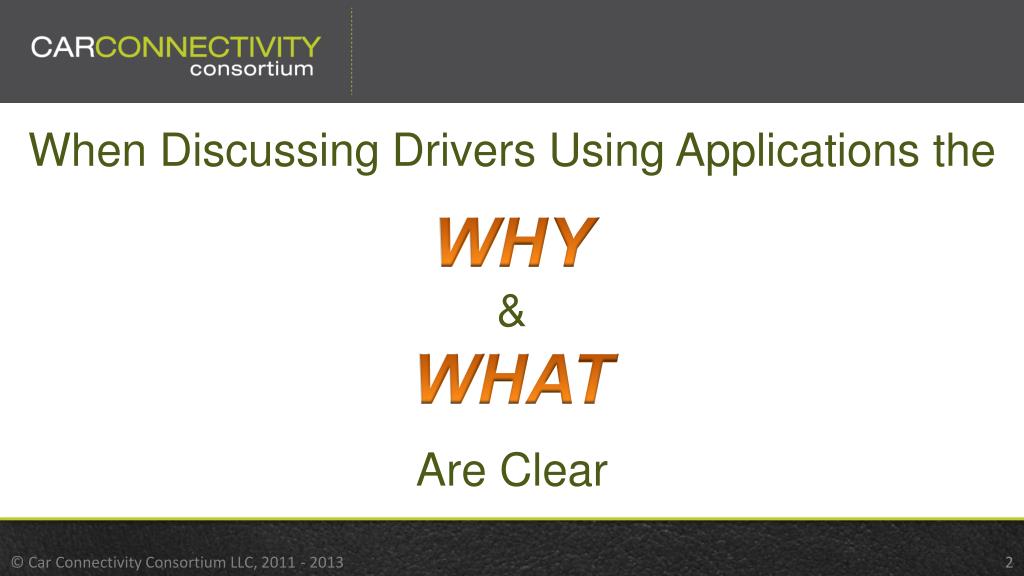 CARCONNECTIVITY consortium

When Discussing Drivers Using Applications the

WHY

&

WHAT

Are Clear

© Car Connectivity Consortium LLC, 2011 - 2013

2